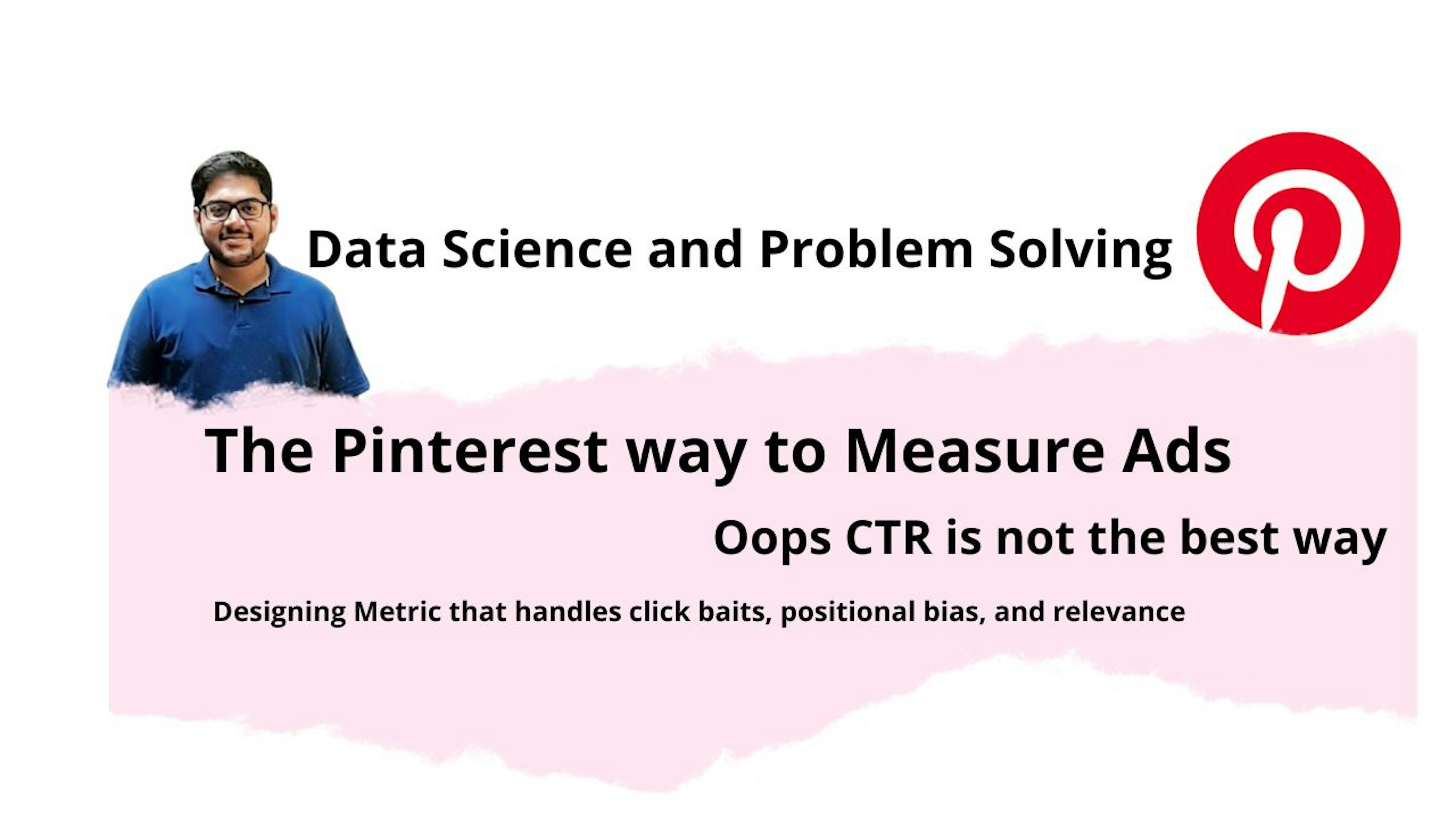 Data Science and Problem Solving

The Pinterest way to Measure Ads

Oops CTR is not the best way

Designing Metric that handles click baits, positional bias, and relevance